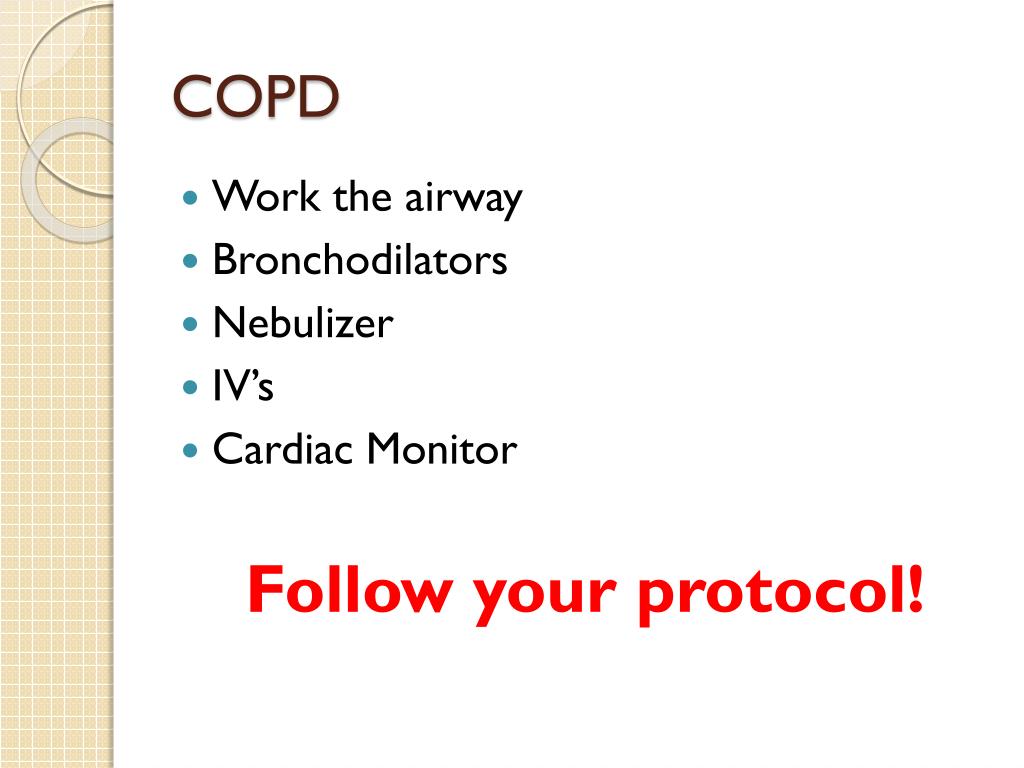 COPD

- Work the airway
- Bronchodilators
- Nebulizer
- IV’s
- Cardiac Monitor

Follow your protocol!